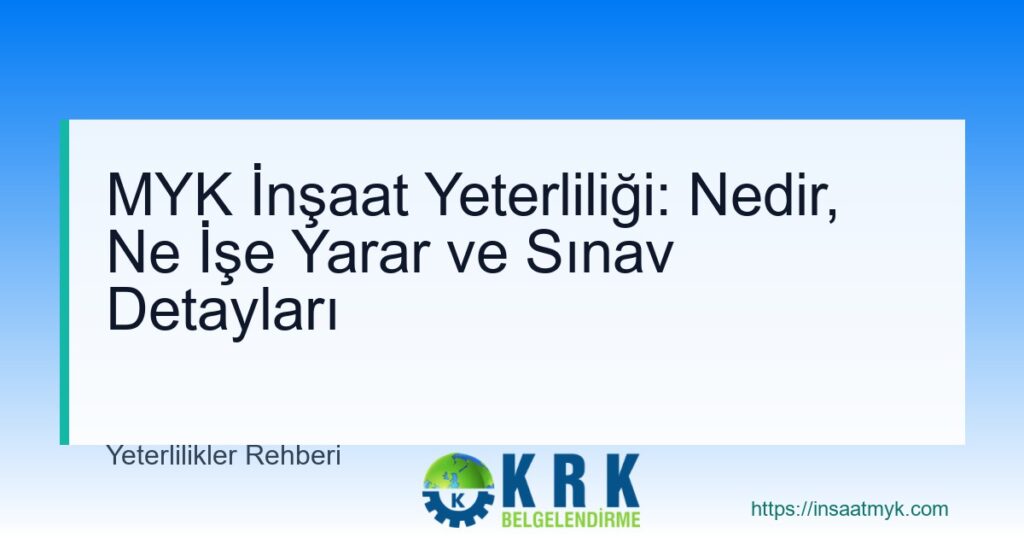 MYK İnşaat Yeterliliği: Nedir, Ne İşe Yarar ve Sınav Detayları

Yeterlilikler Rehberi

K

KRK
BELGELENDİRME

https://insaatmyk.com